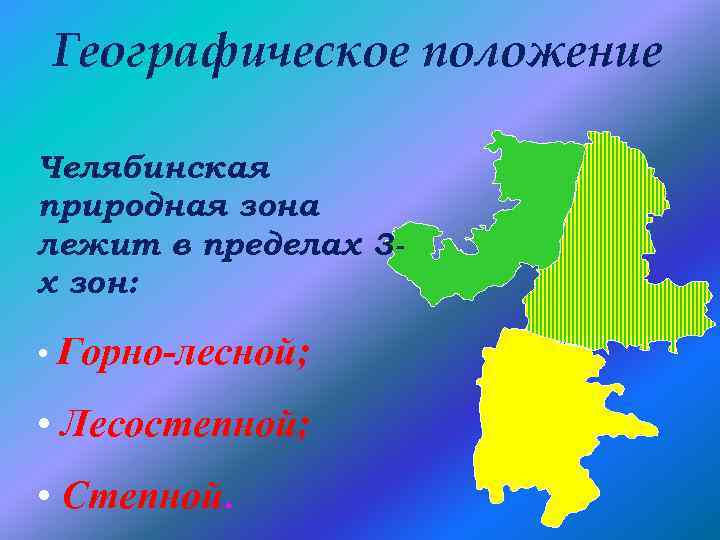 Географическое положение

Челябинская природная зона лежит в пределах 3-х зон:

• Горно-лесной;

• Лесостепной;

• Степной.